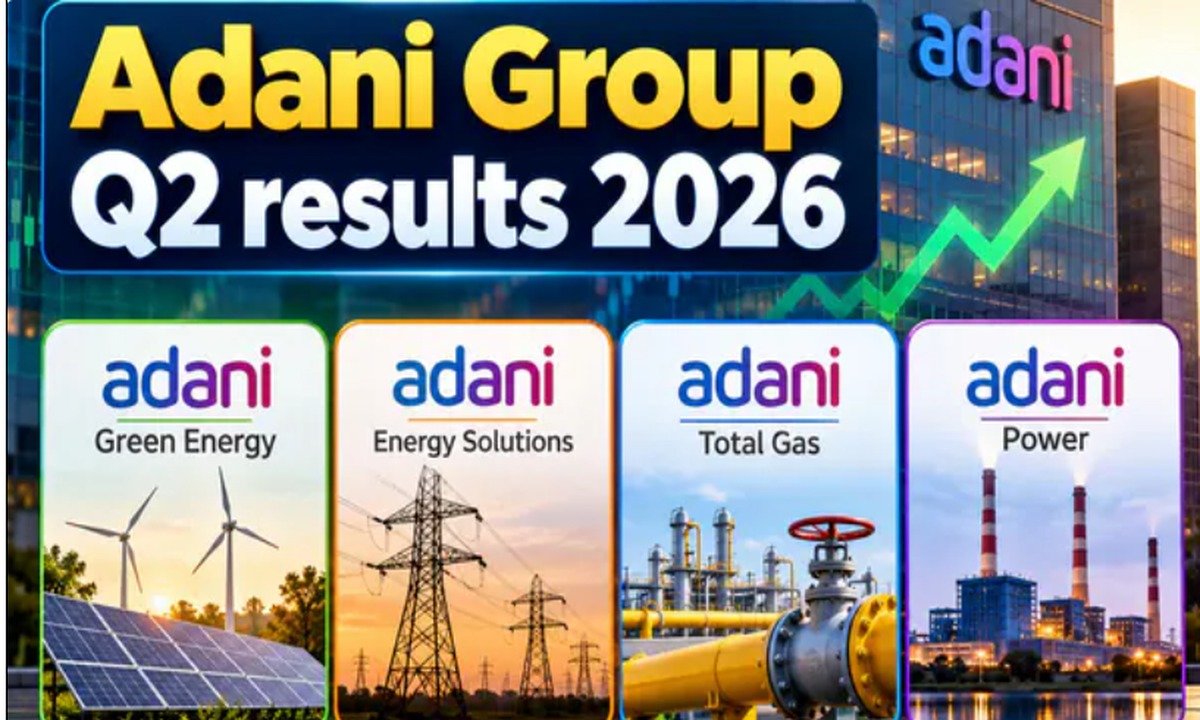 Adani Group
Q2 results 2026

adani

adani
Green Energy

adani
Energy Solutions

adani
Total Gas

adani
Power